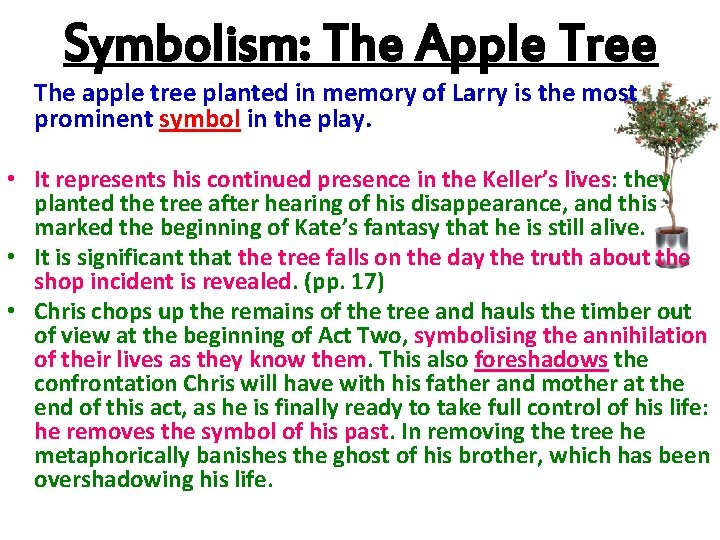 Symbolism: The Apple Tree

The apple tree planted in memory of Larry is the most prominent symbol in the play.

• It represents his continued presence in the Keller's lives: they planted the tree after hearing of his disappearance, and this marked the beginning of Kate's fantasy that he is still alive.
• It is significant that the tree falls on the day the truth about the shop incident is revealed. (pp. 17)
• Chris chops up the remains of the tree and hauls the timber out of view at the beginning of Act Two, symbolising the annihilation of their lives as they know them. This also foreshadows the confrontation Chris will have with his father and mother at the end of this act, as he is finally ready to take full control of his life: he removes the symbol of his past. In removing the tree he metaphorically banishes the ghost of his brother, which has been overshadowing his life.